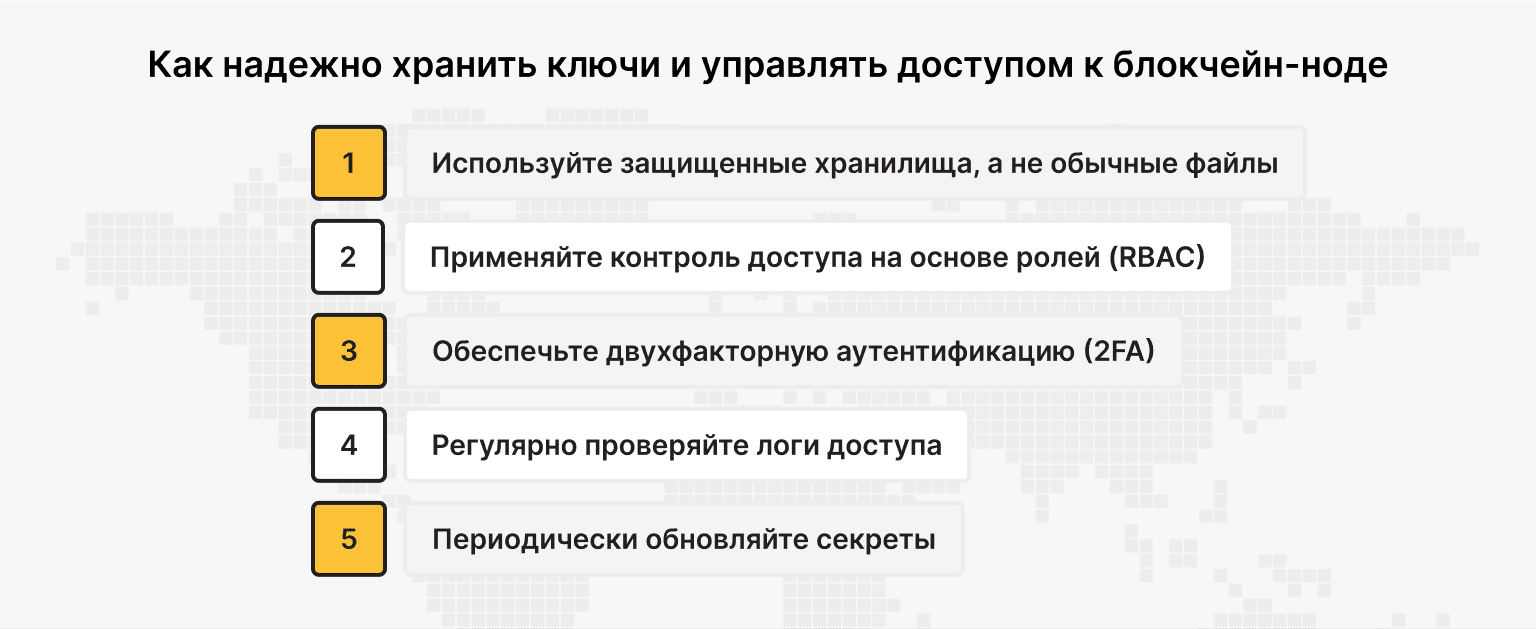 Как надежно хранить ключи и управлять доступом к блокчейн-ноде

1 Используйте защищенные хранилища, а не обычные файлы

2 Применяйте контроль доступа на основе ролей (RBAC)

3 Обеспечьте двухфакторную аутентификацию (2FA)

4 Регулярно проверяйте логи доступа

5 Периодически обновляйте секреты